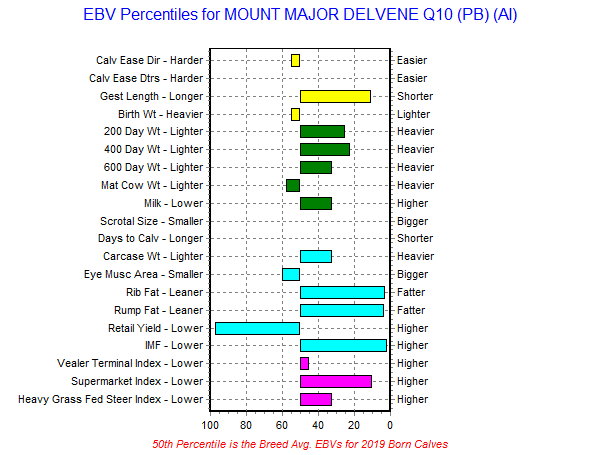 EBV Percentiles for MOUNT MAJOR DELVENE Q10 (PB) (AI)

Calv Ease Dir - Harder
Calv Ease Dtrs - Harder
Gest Length - Longer
Birth Wt - Heavier
200 Day Wt - Lighter
400 Day Wt - Lighter
600 Day Wt - Lighter
Mat Cow Wt - Lighter
Milk - Lower
Scrotal Size - Smaller
Days to Calv - Longer
Carcase Wt - Lighter
Eye Musc Area - Smaller
Rib Fat - Leaner
Rump Fat - Leaner
Retail Yield - Lower
IMF - Lower
Vealer Terminal Index - Lower
Supermarket Index - Lower
Heavy Grass Fed Steer Index - Lower

Easier
Easier
Shorter
Lighter
Heavier
Heavier
Heavier
Heavier
Higher
Bigger
Shorter
Heavier
Bigger
Fatter
Fatter
Higher
Higher
Higher
Higher
Higher

100 80 60 40 20 0

50th Percentile is the Breed Avg. EBVs for 2019 Born Calves